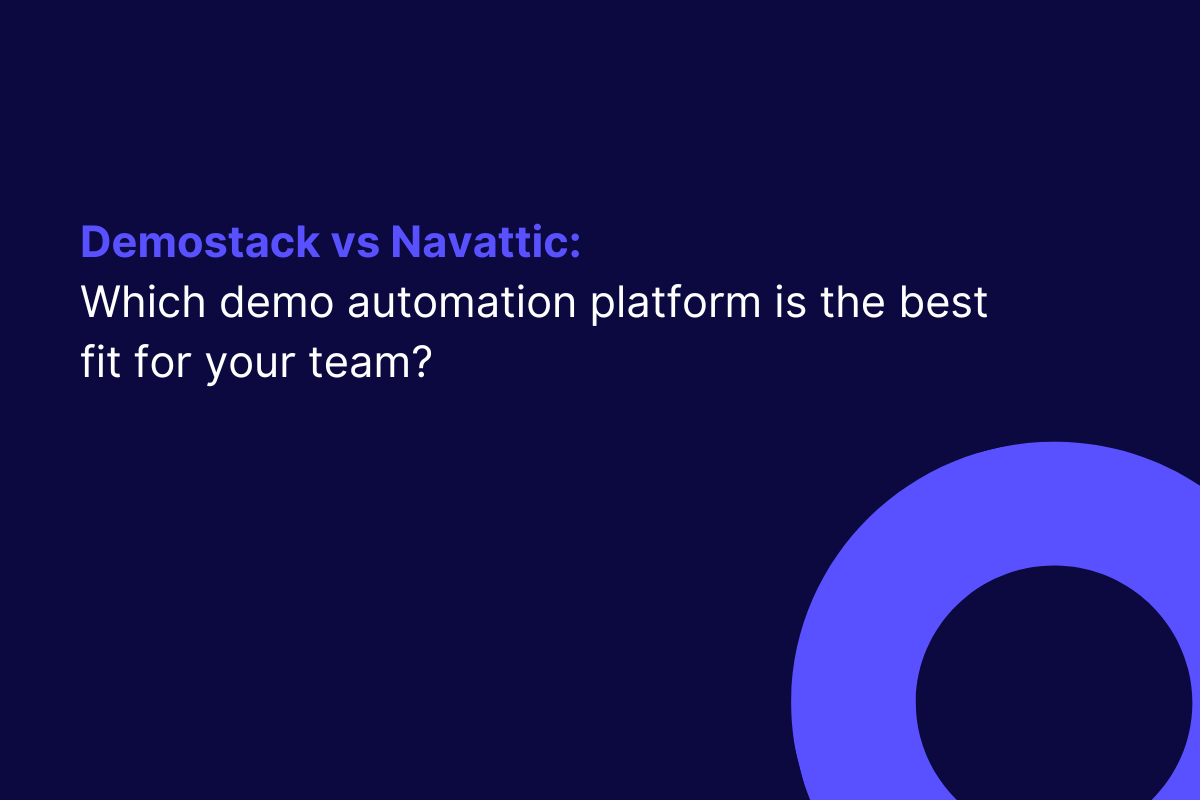 Demostack vs Navattic:
Which demo automation platform is the best fit for your team?